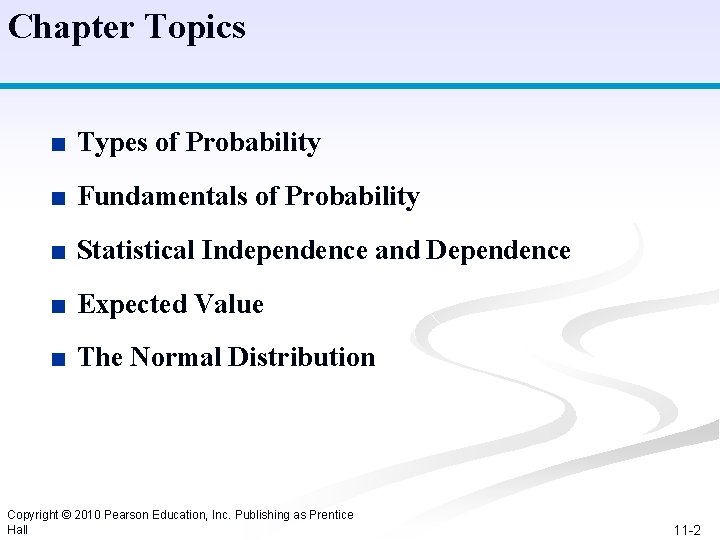 Chapter Topics

■ Types of Probability

■ Fundamentals of Probability

■ Statistical Independence and Dependence

■ Expected Value

■ The Normal Distribution

Copyright © 2010 Pearson Education, Inc. Publishing as Prentice Hall

11-2